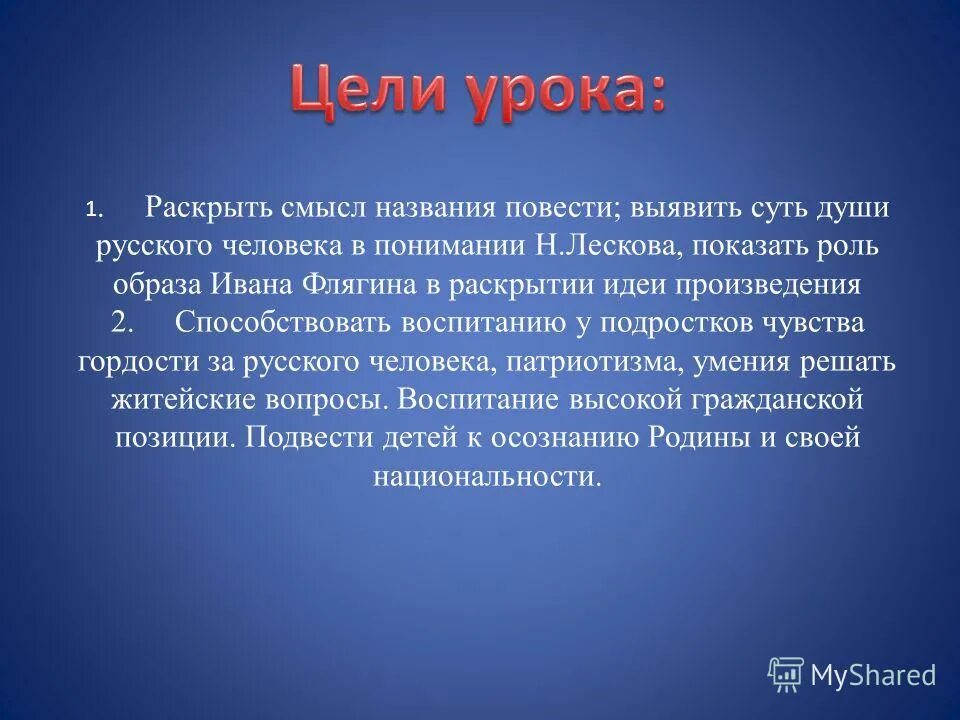 Цели урока:

1. Раскрыть смысл названия повести; выявить суть души русского человека в понимании Н.Лескова, показать роль образа Ивана Флягина в раскрытии идеи произведения
2. Способствовать воспитанию у подростков чувства гордости за русского человека, патриотизма, умения решать житейские вопросы. Воспитание высокой гражданской позиции. Подвести детей к осознанию Родины и своей национальности.

MyShared